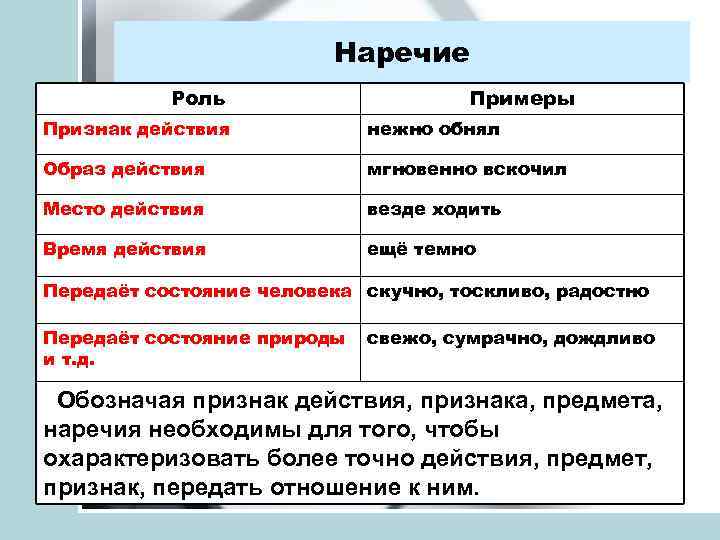 Наречие

| Роль | Примеры |
|---|---|
| Признак действия | нежно обнял |
| Образ действия | мгновенно вскочил |
| Место действия | везде ходить |
| Время действия | ещё темно |
| Передаёт состояние человека | скучно, тоскливо, радостно |
| Передаёт состояние природы и т.д. | свежо, сумрачно, дождливо |

Обозначая признак действия, признака, предмета, наречия необходимы для того, чтобы охарактеризовать более точно действия, предмет, признак, передать отношение к ним.